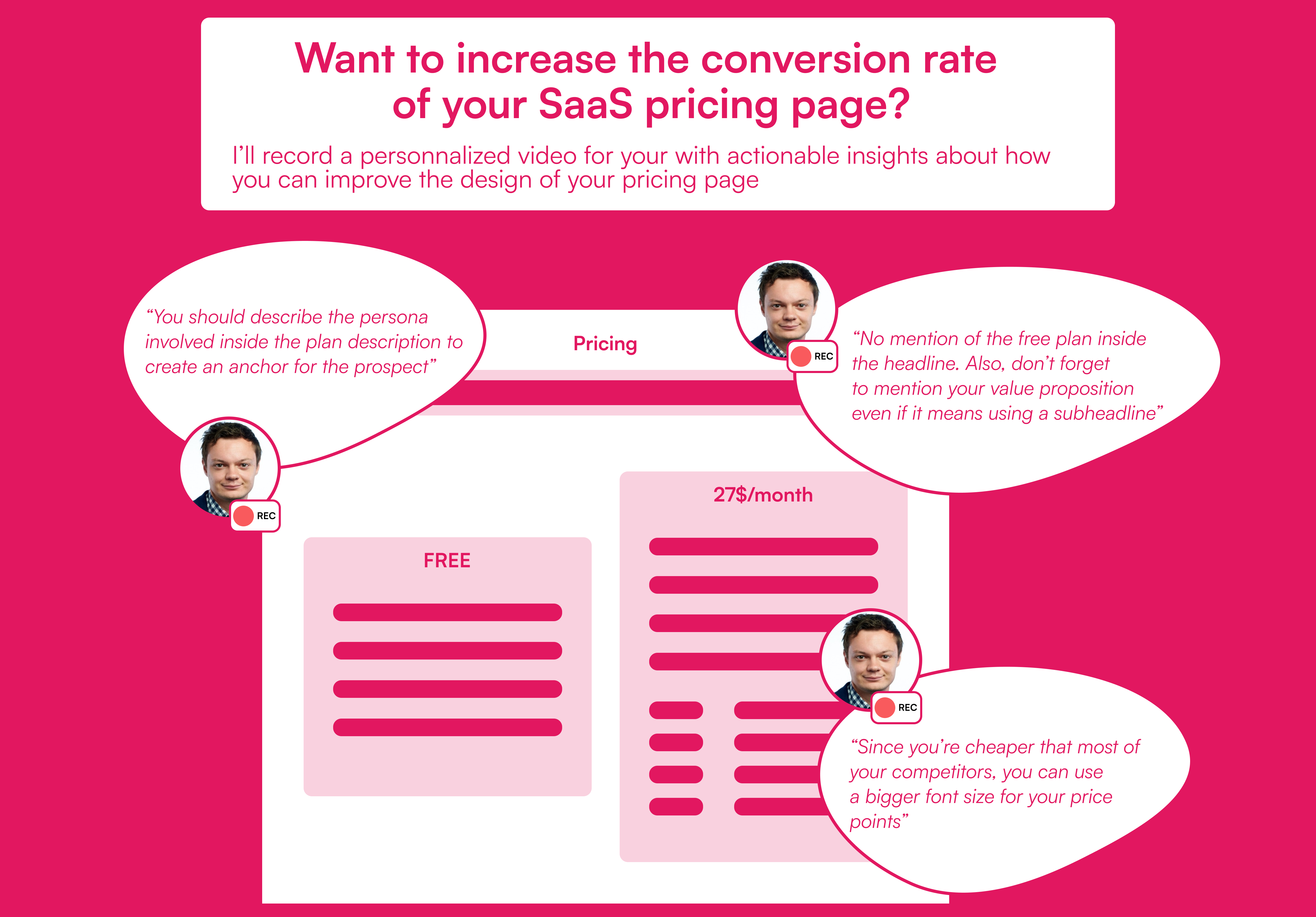 Want to increase the conversion rate of your SaaS pricing page?

I'll record a personnalized video for your with actionable insights about how you can improve the design of your pricing page

"You should describe the persona involved inside the plan description to create an anchor for the prospect"

REC

Pricing

REC

"No mention of the free plan inside the headline. Also, don't forget to mention your value proposition even if it means using a subheadline"

27$/month

FREE

REC

"Since you're cheaper that most of your competitors, you can use a bigger font size for your price points"